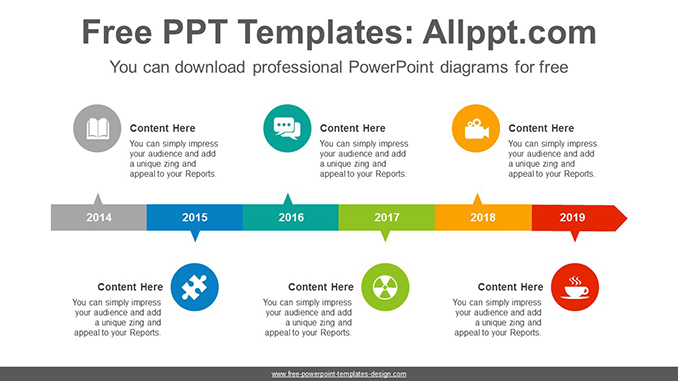 Free PPT Templates: Allppt.com

You can download professional PowerPoint diagrams for free

Content Here
You can simply impress your audience and add a unique zing and appeal to your Reports.

Content Here
You can simply impress your audience and add a unique zing and appeal to your Reports.

Content Here
You can simply impress your audience and add a unique zing and appeal to your Reports.

2014

2015

2016

2017

2018

2019

Content Here
You can simply impress your audience and add a unique zing and appeal to your Reports.

Content Here
You can simply impress your audience and add a unique zing and appeal to your Reports.

Content Here
You can simply impress your audience and add a unique zing and appeal to your Reports.

www.free-powerpoint-templates-design.com